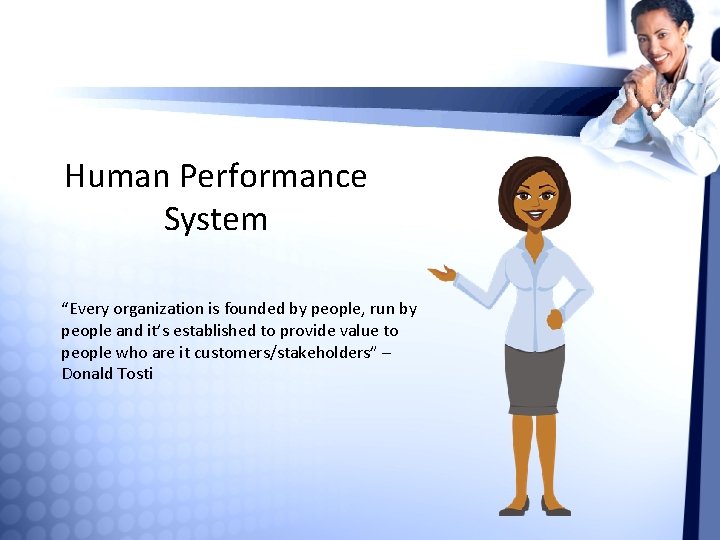 Human Performance System

“Every organization is founded by people, run by people and it’s established to provide value to people who are it customers/stakeholders” – Donald Tosti